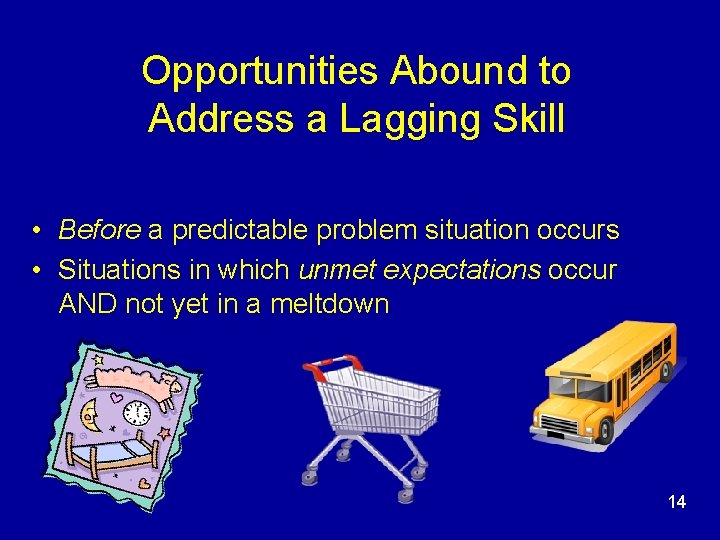 Opportunities Abound to Address a Lagging Skill

• Before a predictable problem situation occurs
• Situations in which unmet expectations occur AND not yet in a meltdown

14